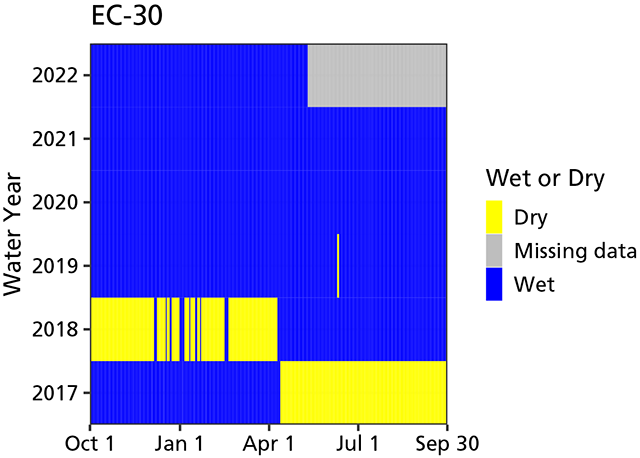 EC-30

Water Year

2022
2021
2020
2019
2018
2017

Oct 1
Jan 1
Apr 1
Jul 1
Sep 30

Wet or Dry
Dry
Missing data
Wet